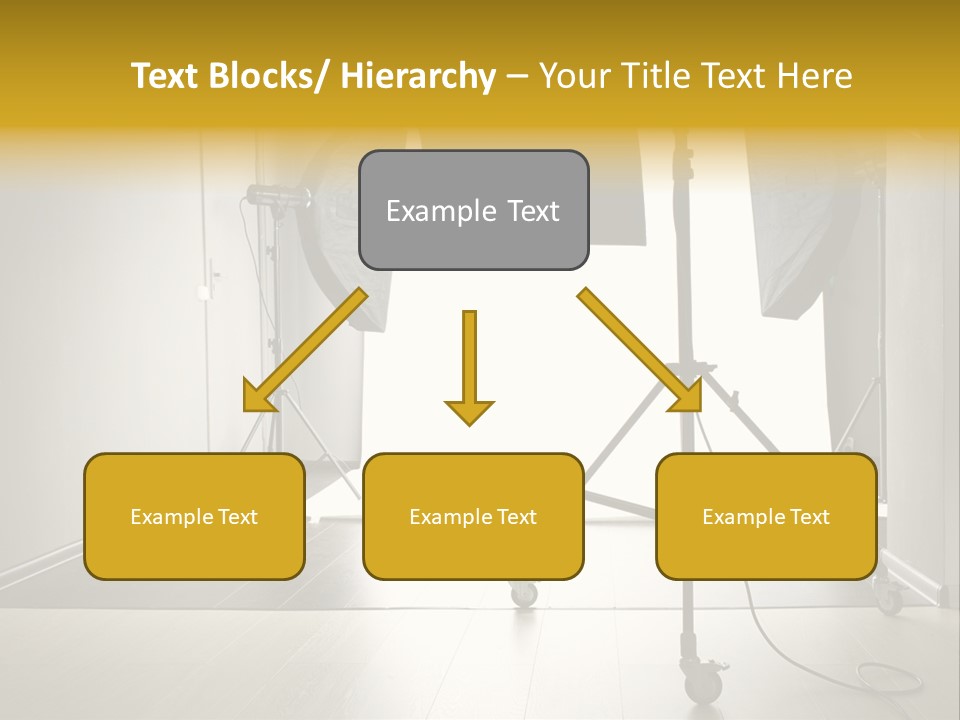 Text Blocks/ Hierarchy – Your Title Text Here

Example Text

Example Text

Example Text

Example Text